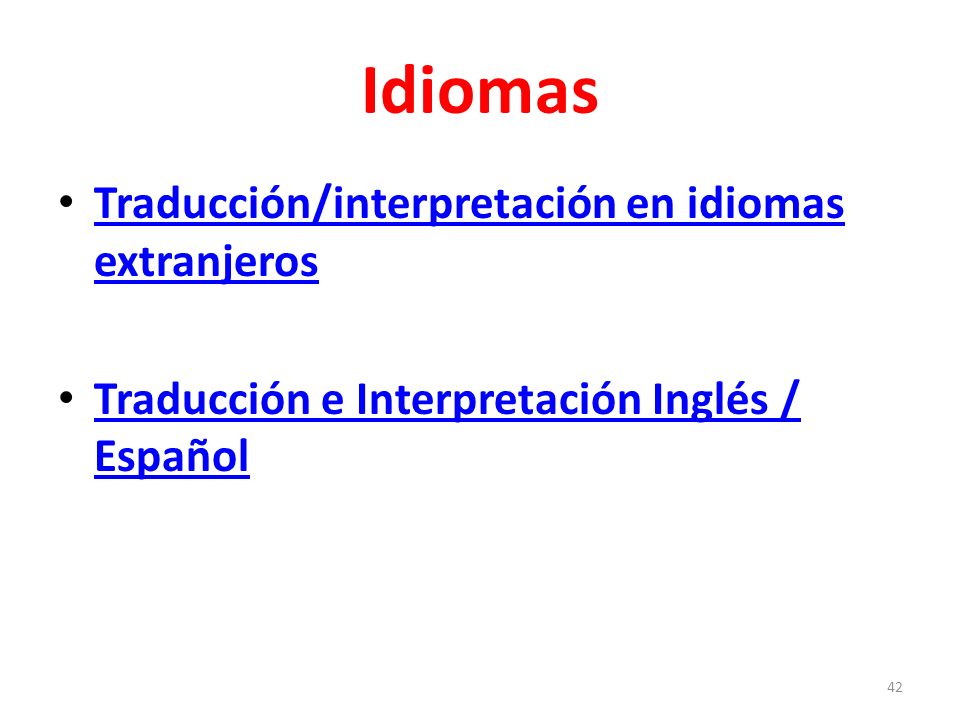 Idiomas

• Traducción/interpretación en idiomas extranjeros

• Traducción e Interpretación Inglés / Español

42